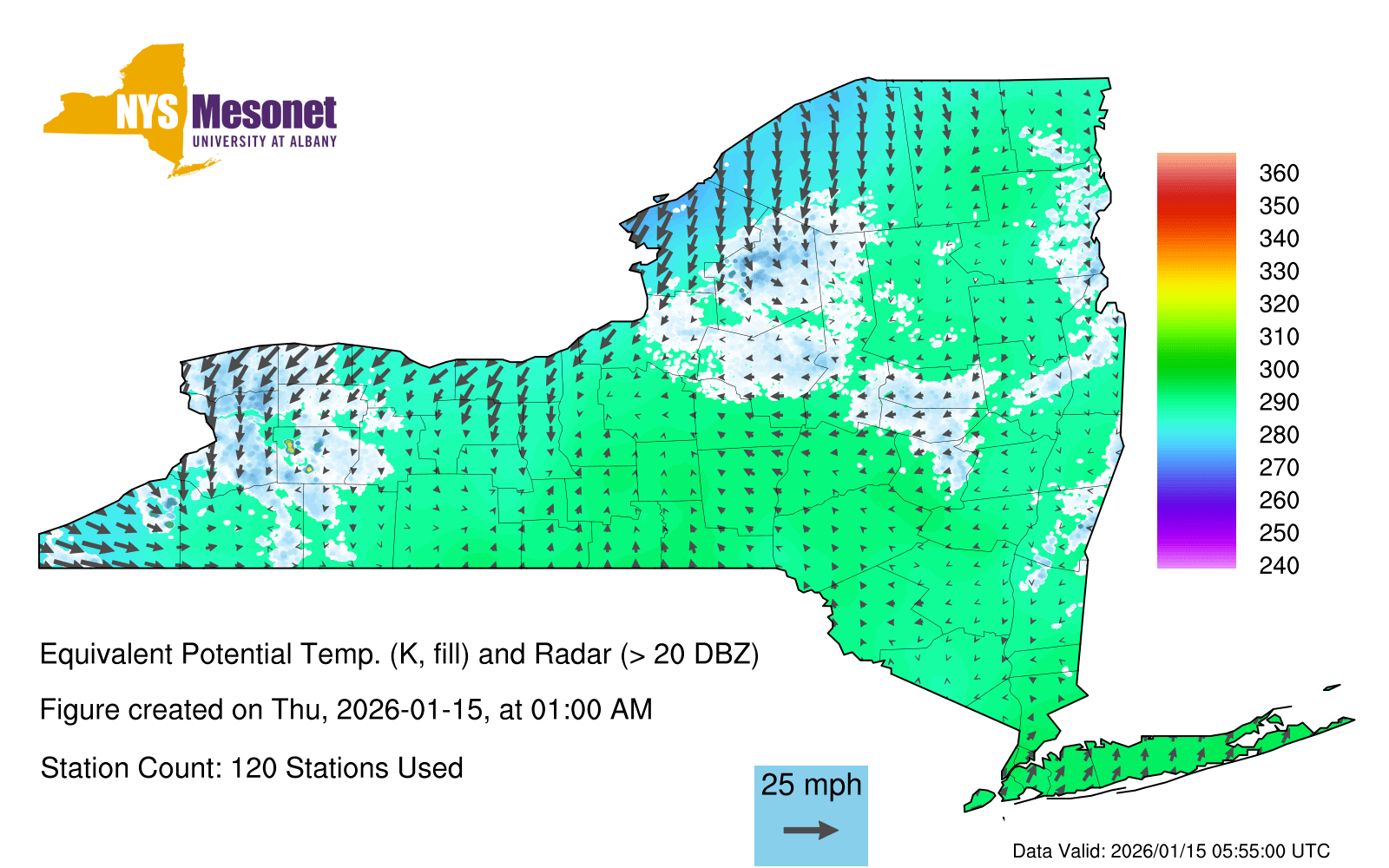 NYS Mesonet
UNIVERSITY AT ALBANY

360
350
340
330
320
310
300
290
280
270
260
250
240

Equivalent Potential Temp. (K, fill) and Radar (> 20 DBZ)

Figure created on Thu, 2026-01-15, at 01:00 AM

Station Count: 120 Stations Used

25 mph

Data Valid: 2026/01/15 05:55:00 UTC